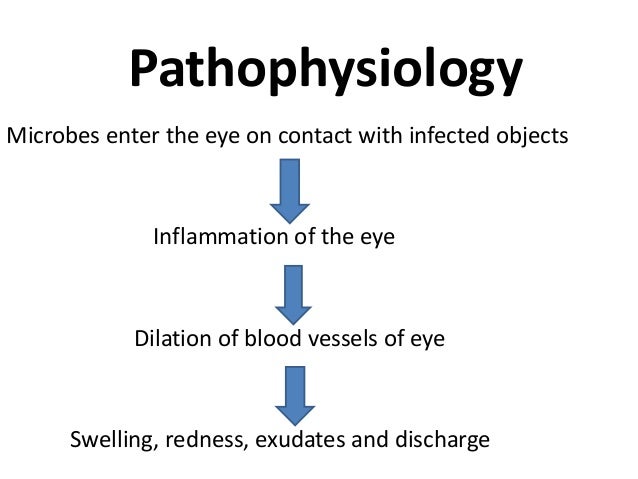 Pathophysiology

Microbes enter the eye on contact with infected objects

Inflammation of the eye

Dilation of blood vessels of eye

Swelling, redness, exudates and discharge